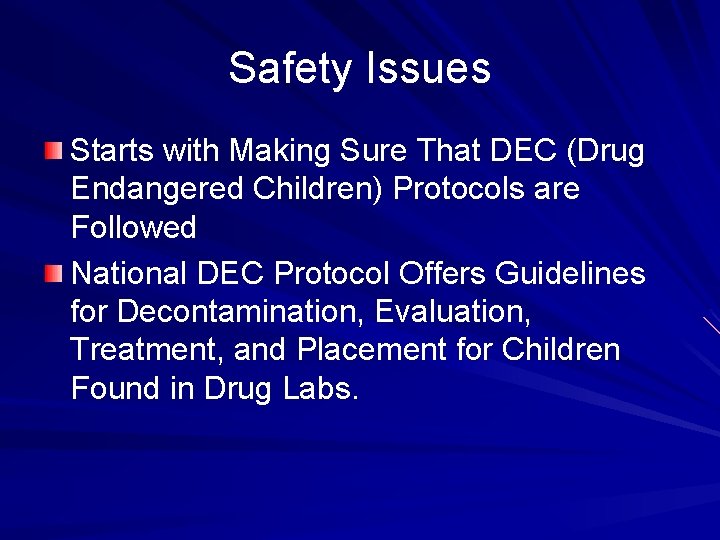 Safety Issues

Starts with Making Sure That DEC (Drug Endangered Children) Protocols are Followed

National DEC Protocol Offers Guidelines for Decontamination, Evaluation, Treatment, and Placement for Children Found in Drug Labs.